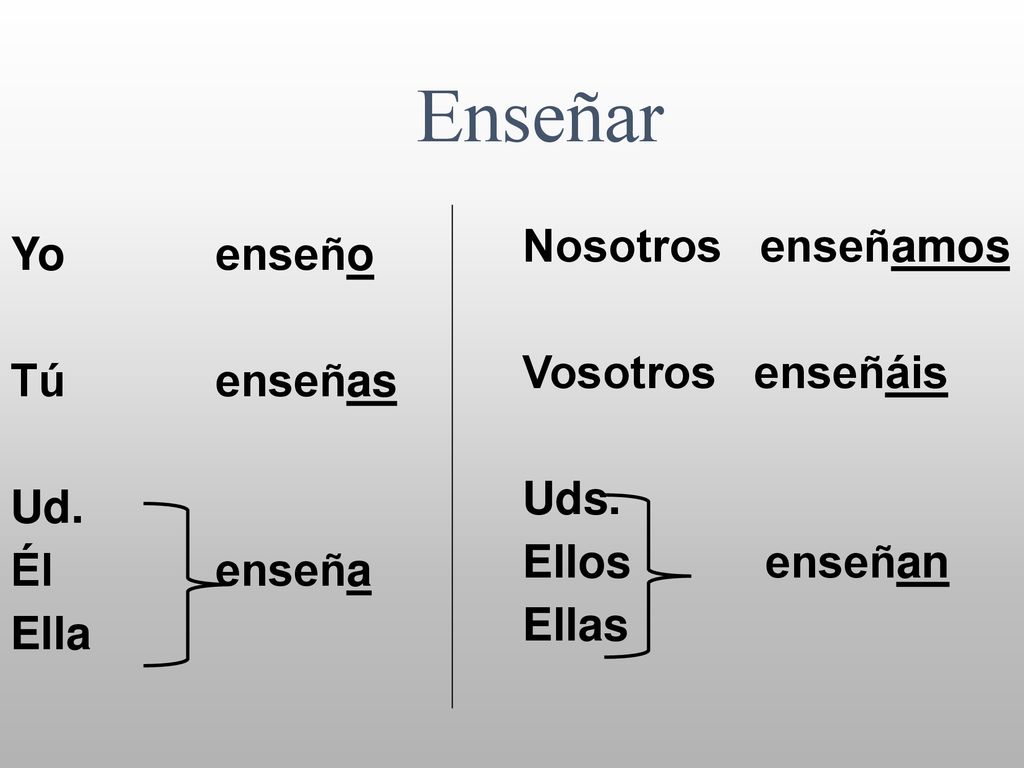 Enseñar

Yo enseño

Tú enseñas

Ud.
Él enseña
Ella

Nosotros enseñamos

Vosotros enseñáis

Uds.
Ellos enseñan
Ellas